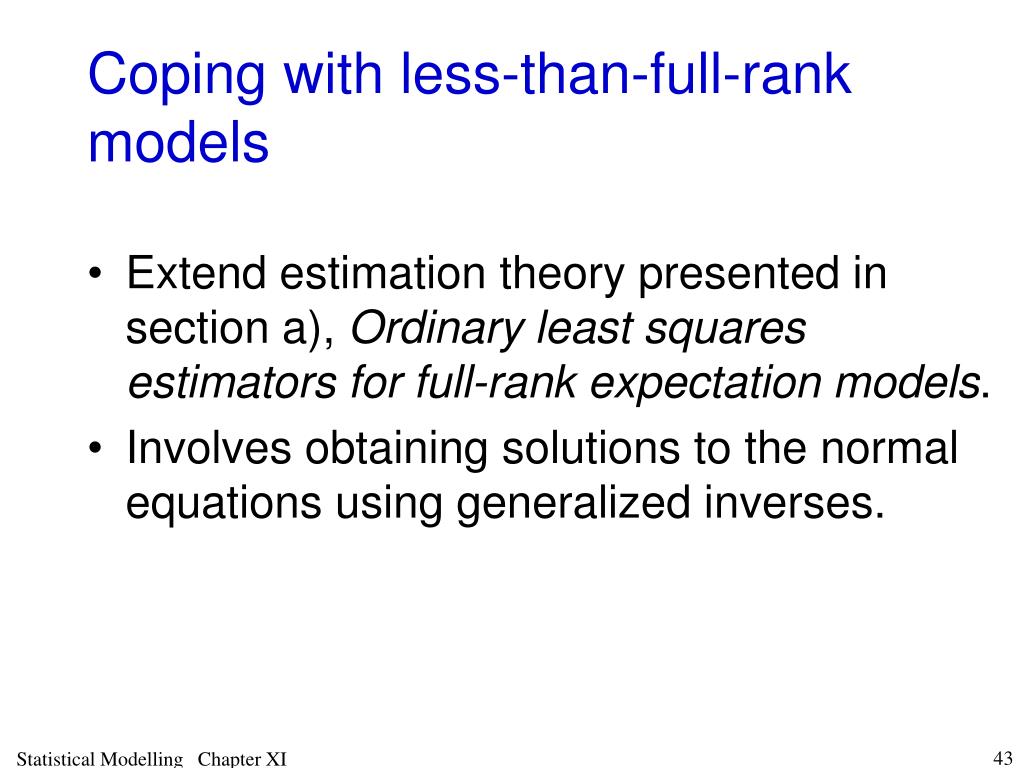 Coping with less-than-full-rank models

• Extend estimation theory presented in section a), Ordinary least squares estimators for full-rank expectation models.
• Involves obtaining solutions to the normal equations using generalized inverses.

Statistical Modelling Chapter XI

43